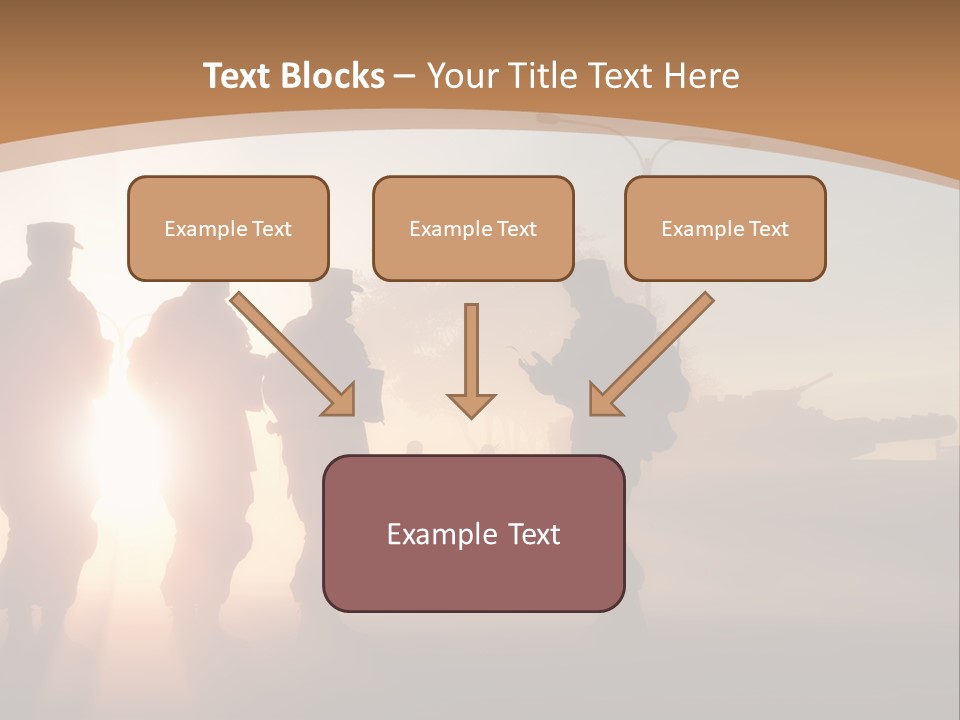 Text Blocks – Your Title Text Here

Example Text

Example Text

Example Text

Example Text